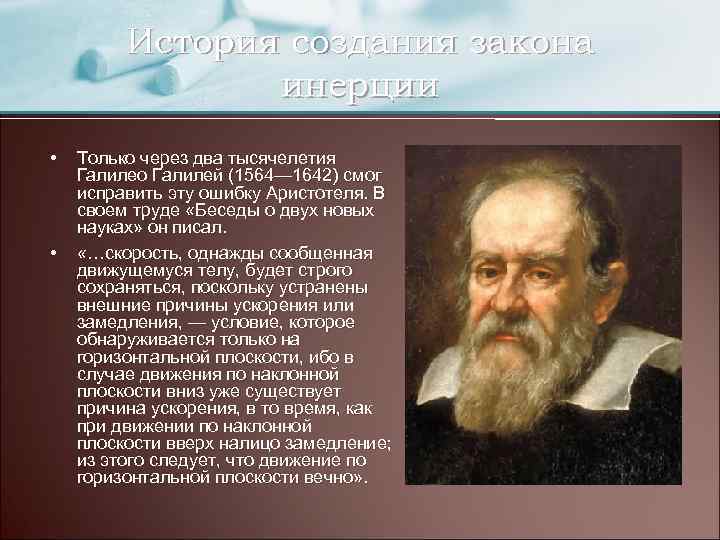 История создания закона инерции

• Только через два тысячелетия Галилео Галилей (1564—1642) смог исправить эту ошибку Аристотеля. В своем труде «Беседы о двух новых науках» он писал.

• «…скорость, однажды сообщенная движущемуся телу, будет строго сохраняться, поскольку устранены внешние причины ускорения или замедления, — условие, которое обнаруживается только на горизонтальной плоскости, ибо в случае движения по наклонной плоскости вниз уже существует причина ускорения, в то время, как при движении по наклонной плоскости вверх налицо замедление; из этого следует, что движение по горизонтальной плоскости вечно».